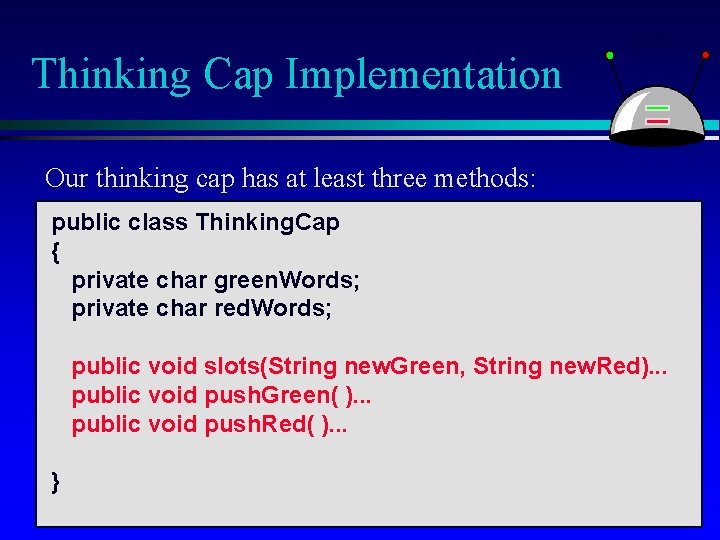 Thinking Cap Implementation

Our thinking cap has at least three methods:

public class ThinkingCap
{
private char greenWords;
private char redWords;

public void slots(String newGreen, String newRed)...
public void pushGreen( )...
public void pushRed( )...

}